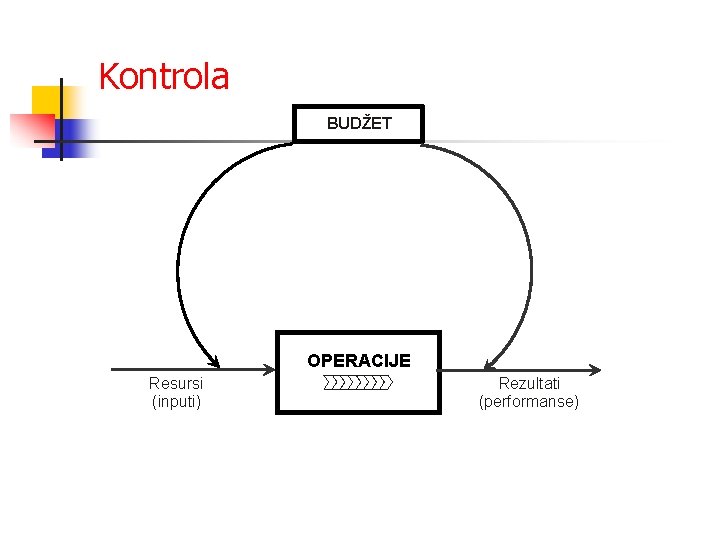 Kontrola

BUDŽET

OPERACIJE

Resursi
(inputi)

Rezultati
(performanse)